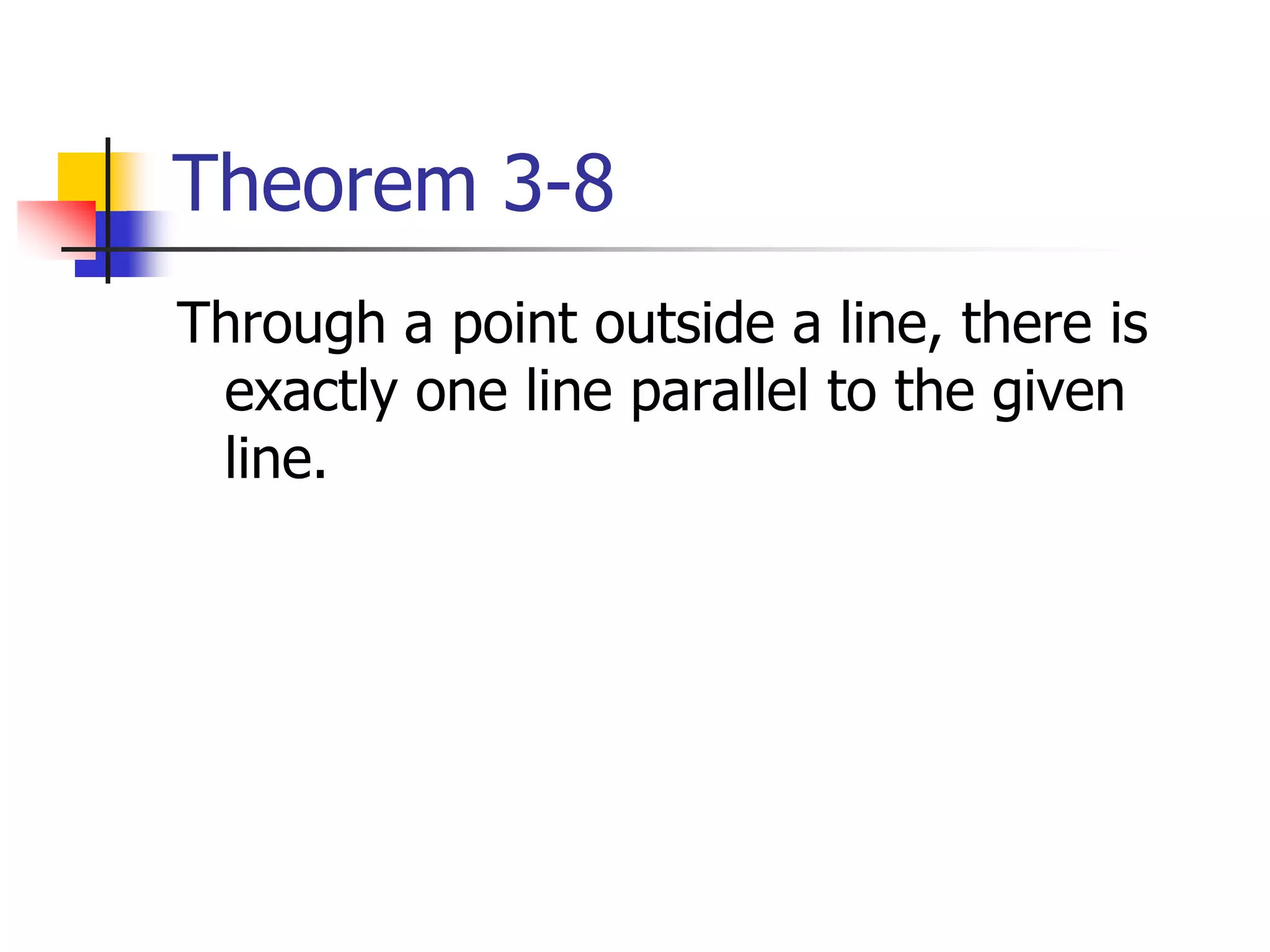 Theorem 3-8

Through a point outside a line, there is exactly one line parallel to the given line.